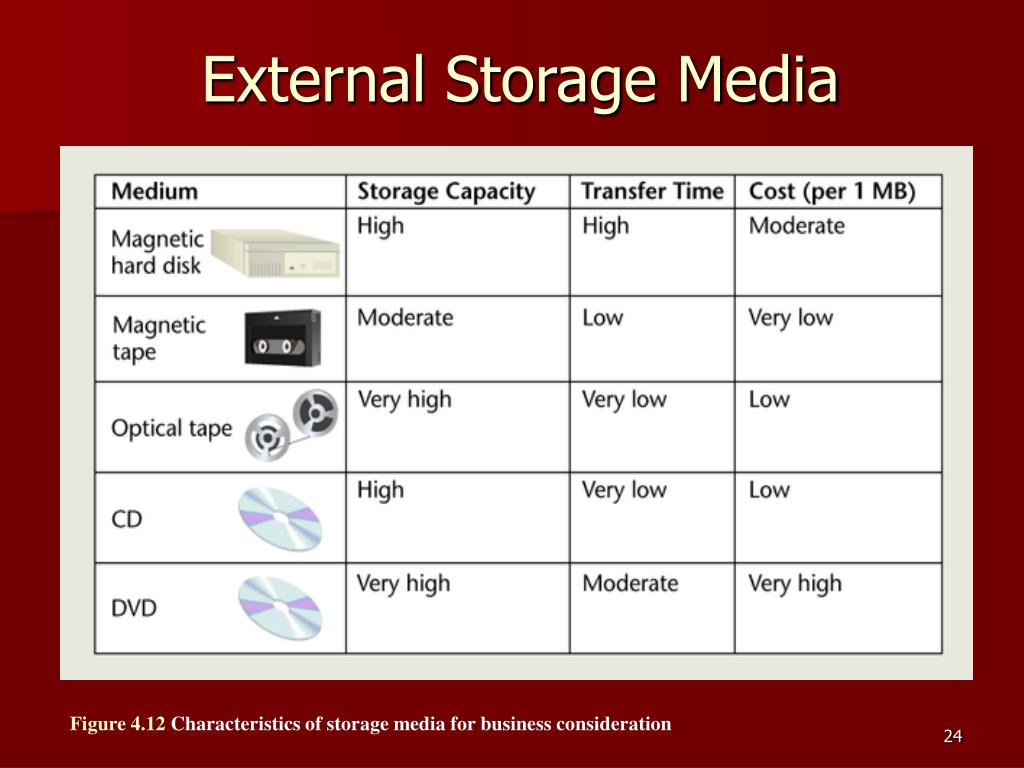 External Storage Media

| Medium | Storage Capacity | Transfer Time | Cost (per 1 MB) |
|---|---|---|---|
| Magnetic hard disk | High | High | Moderate |
| Magnetic tape | Moderate | Low | Very low |
| Optical tape | Very high | Very low | Low |
| CD | High | Very low | Low |
| DVD | Very high | Moderate | Very high |

Figure 4.12 Characteristics of storage media for business consideration

24